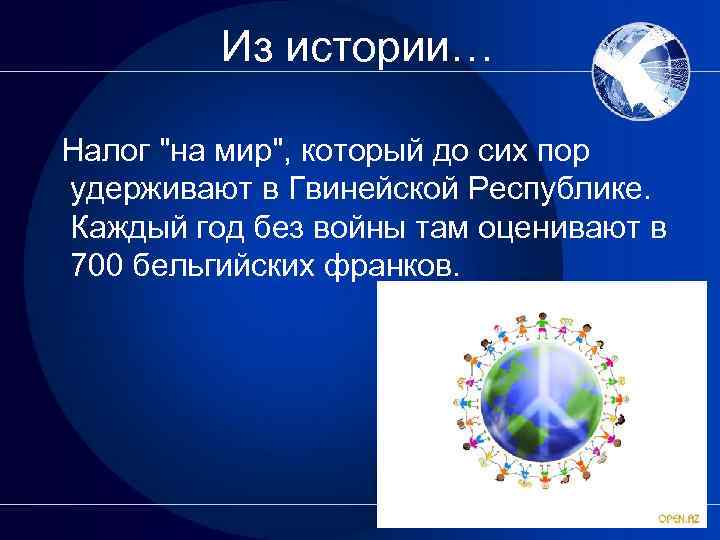 Из истории…

Налог "на мир", который до сих пор удерживают в Гвинейской Республике. Каждый год без войны там оценивают в 700 бельгийских франков.

OPEN.AZ